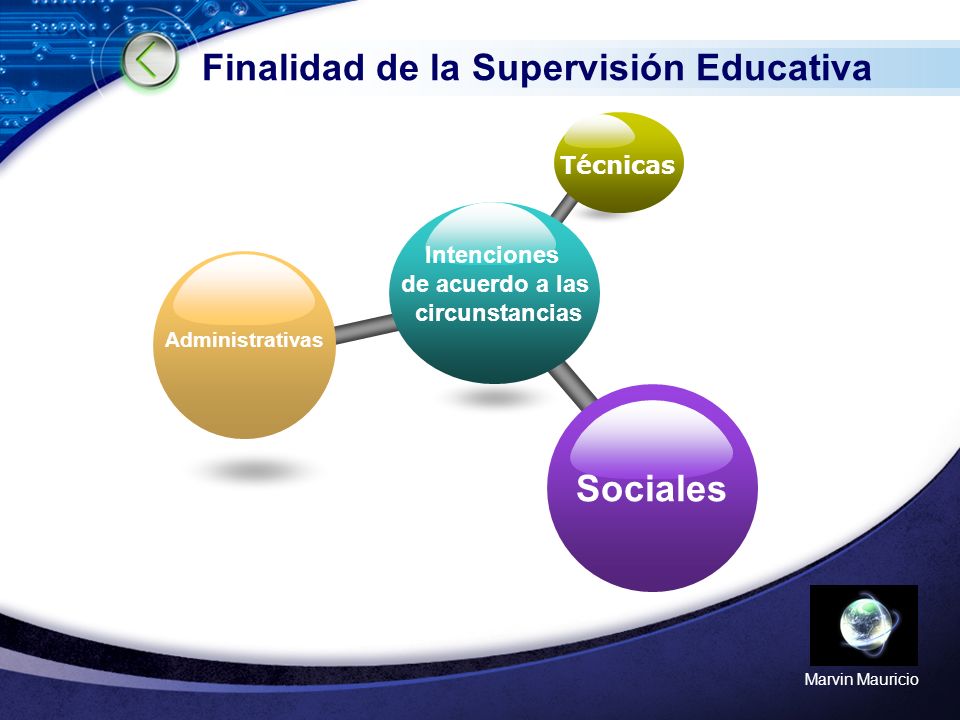 Finalidad de la Supervisión Educativa

Técnicas

Intenciones de acuerdo a las circunstancias

Administrativas

Sociales

Marvin Mauricio